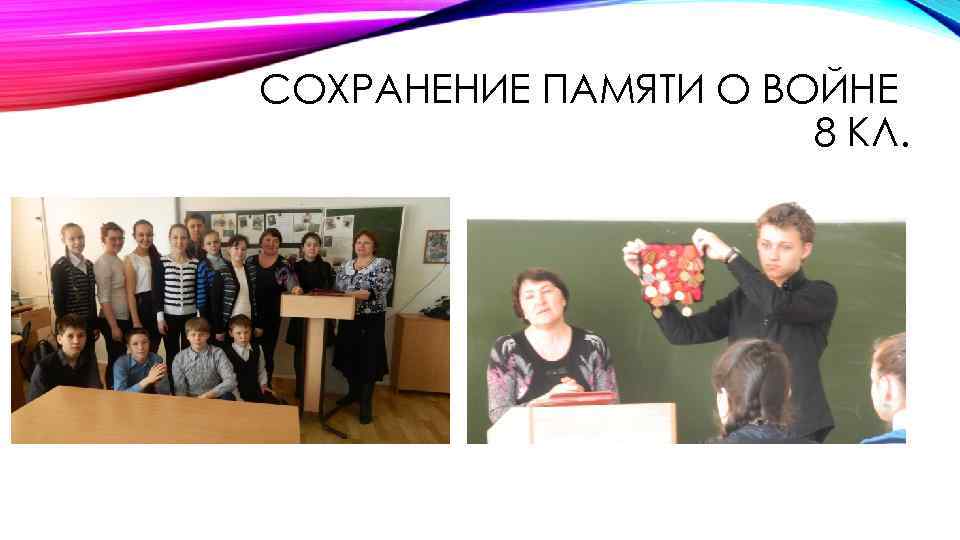 СОХРАНЕНИЕ ПАМЯТИ О ВОЙНЕ
8 КЛ.